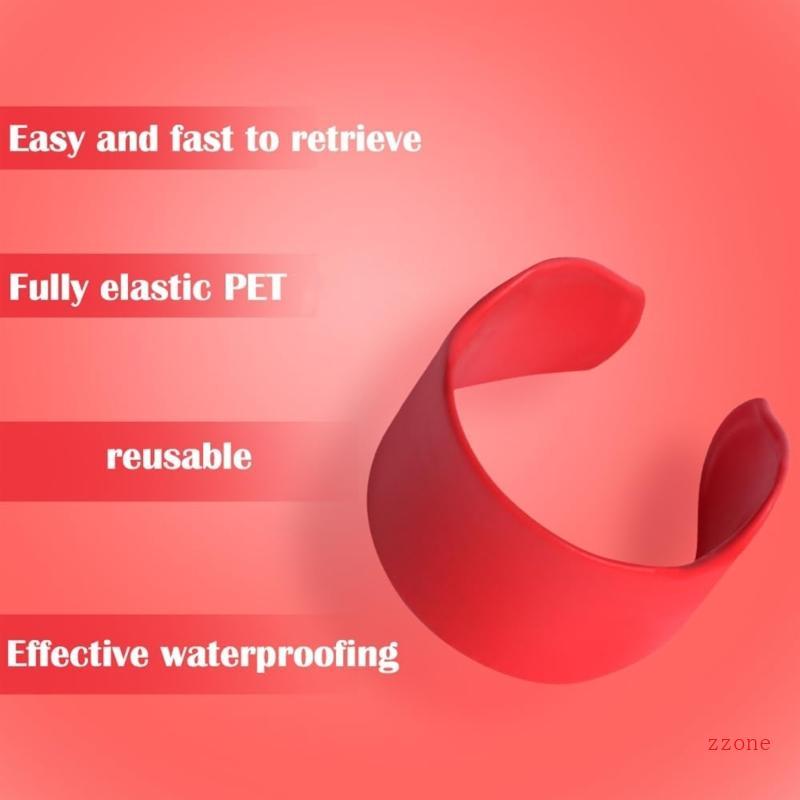 Easy and fast to retrieve

Fully elastic PET

reusable

Effective waterproofing

zzone